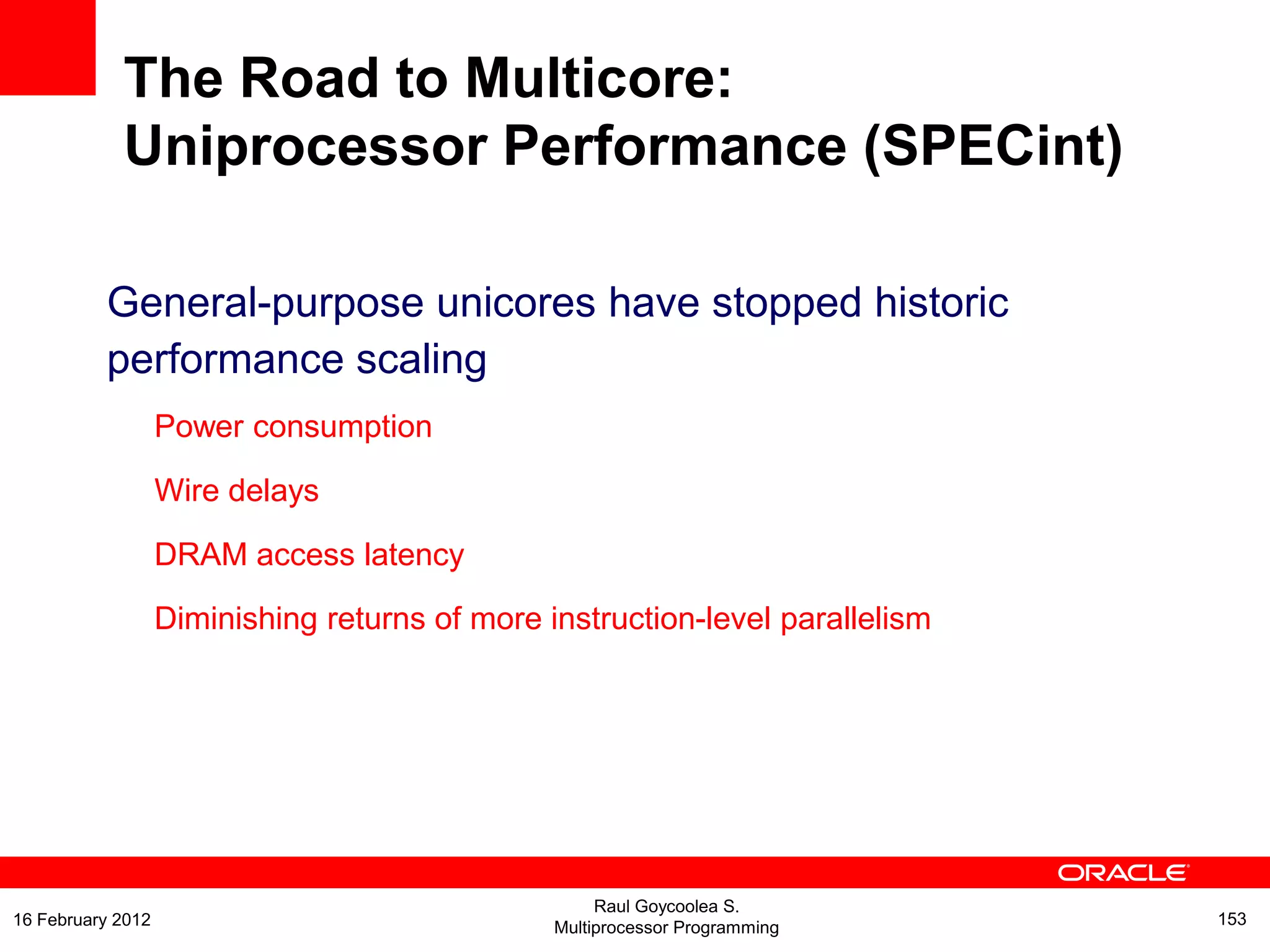 The Road to Multicore:
Uniprocessor Performance (SPECint)

General-purpose unicores have stopped historic performance scaling

Power consumption

Wire delays

DRAM access latency

Diminishing returns of more instruction-level parallelism

ORACLE

16 February 2012

Raul Goycoolea S.
Multiprocessor Programming

153